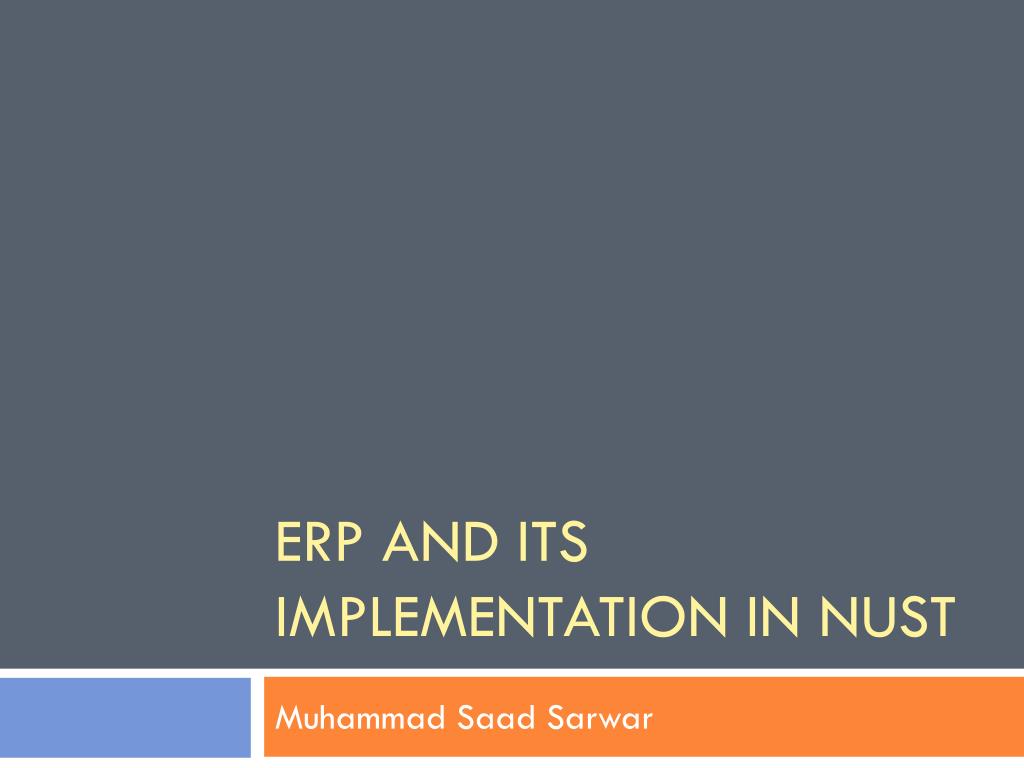 ERP AND ITS IMPLEMENTATION IN NUST

Muhammad Saad Sarwar